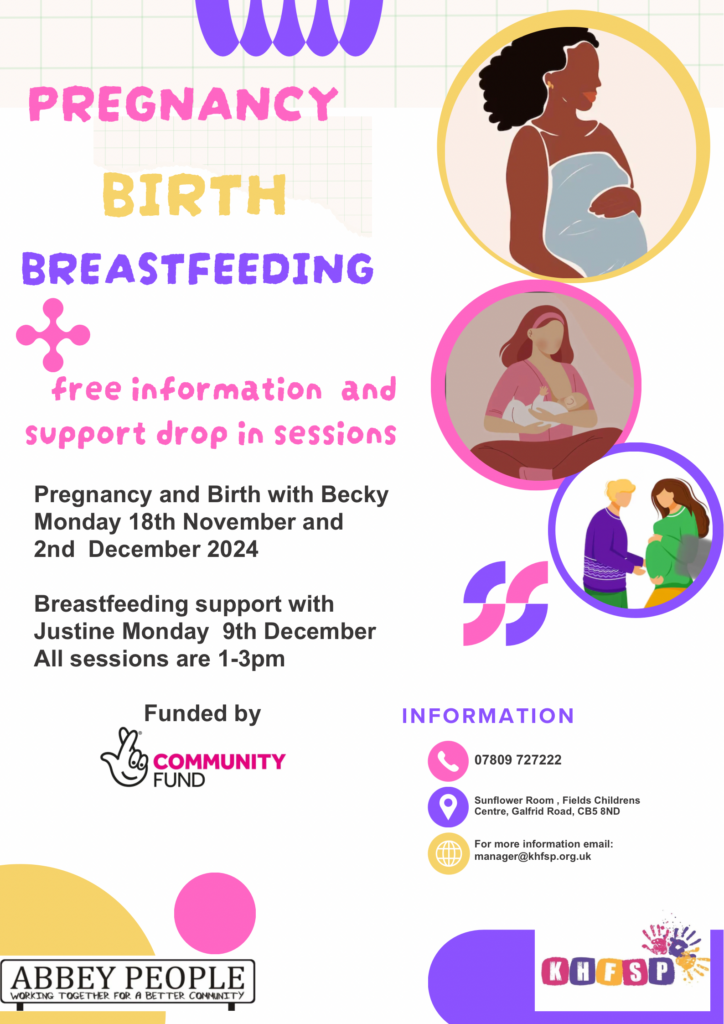 PREGNANCY

BIRTH

BREASTFEEDING

free information and support drop in sessions

Pregnancy and Birth with Becky Monday 18th November and 2nd December 2024

Breastfeeding support with Justine Monday 9th December All sessions are 1-3pm

Funded by

COMMUNITY FUND

INFORMATION

07809 727222

Sunflower Room , Fields Childrens Centre, Galfrid Road, CB5 8ND

For more information email: manager@khfsp.org.uk

ABBEY PEOPLE
WORKING TOGETHER FOR A BETTER COMMUNITY

KHFSP